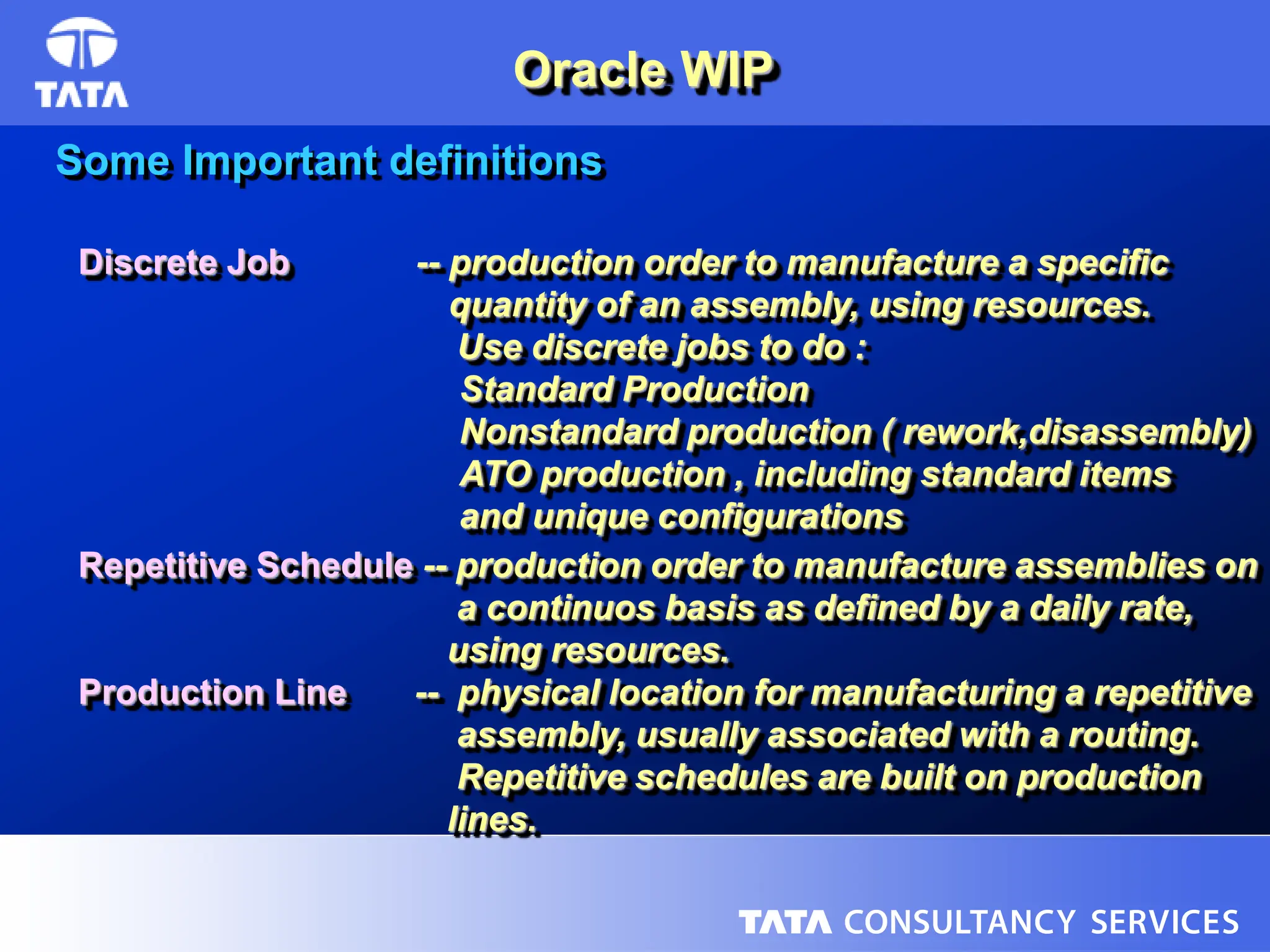 TATA

Oracle WIP

Some Important definitions

Discrete Job -- production order to manufacture a specific quantity of an assembly, using resources. Use discrete jobs to do : Standard Production Nonstandard production ( rework,disassembly) ATO production , including standard items and unique configurations

Repetitive Schedule -- production order to manufacture assemblies on a continuos basis as defined by a daily rate, using resources.

Production Line -- physical location for manufacturing a repetitive assembly, usually associated with a routing. Repetitive schedules are built on production lines.

TATA CONSULTANCY SERVICES